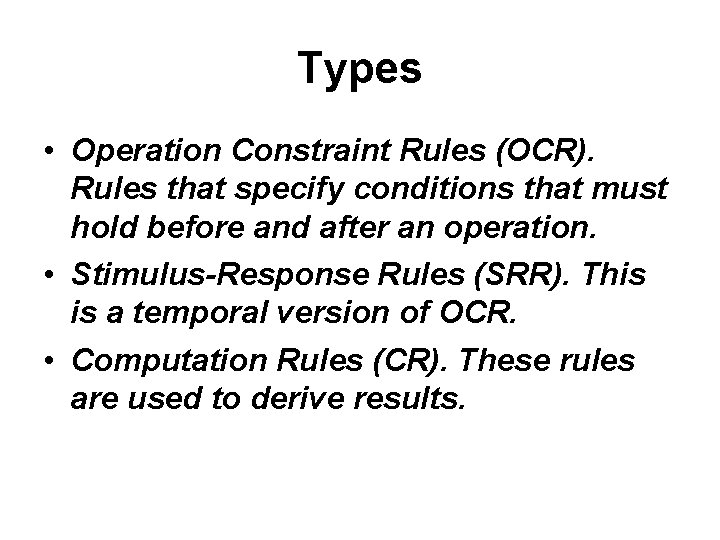 Types

• Operation Constraint Rules (OCR). Rules that specify conditions that must hold before and after an operation.

• Stimulus-Response Rules (SRR). This is a temporal version of OCR.

• Computation Rules (CR). These rules are used to derive results.